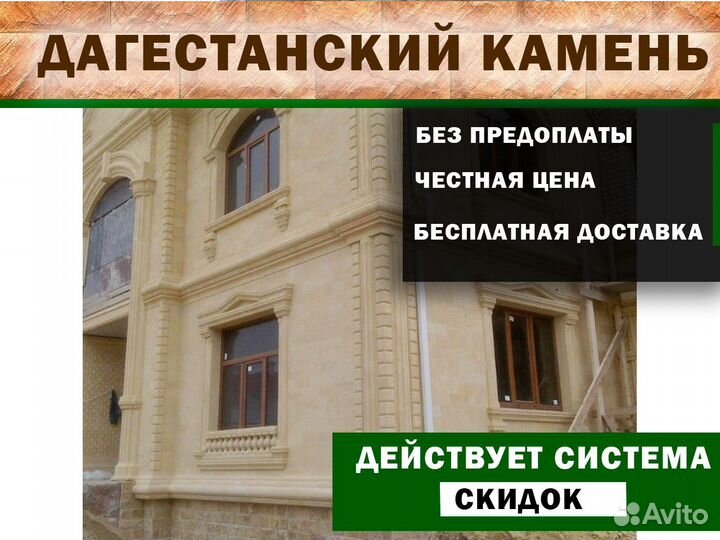 ДАГЕСТАНСКИЙ КАМЕНЬ

БЕЗ ПРЕДОПЛАТЫ

ЧЕСТНАЯ ЦЕНА

БЕСПЛАТНАЯ ДОСТАВКА

ДЕЙСТВУЕТ СИСТЕМА СКИДОК

Avito